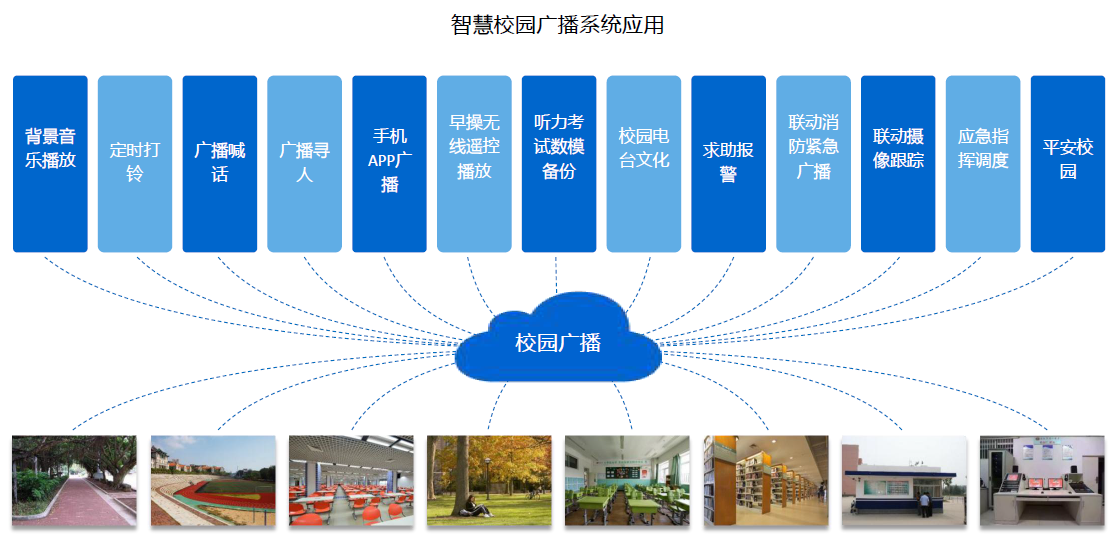 智慧校园广播系统应用

背景音乐播放

定时打铃

广播喊话

广播寻人

手机APP广播

早操无线遥控播放

听力考试数模备份

校园电台文化

求助报警

联动消防紧急广播

联动摄像跟踪

应急指挥调度

平安校园

校园广播